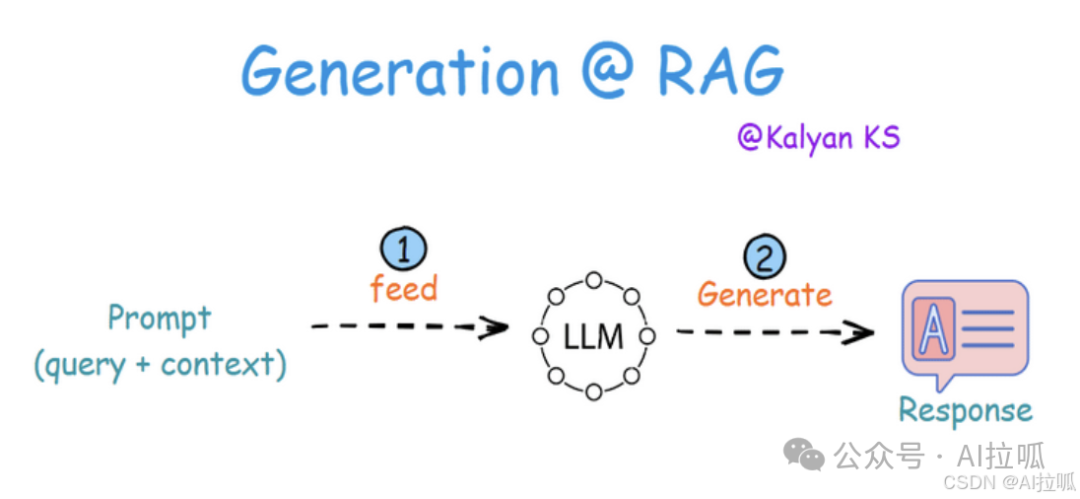 Generation @ RAG

@Kalyan KS

Prompt
(query + context)

1
feed

LLM

2
Generate

A

Response

公众号 · AI拉呱

CSDN @AI拉呱